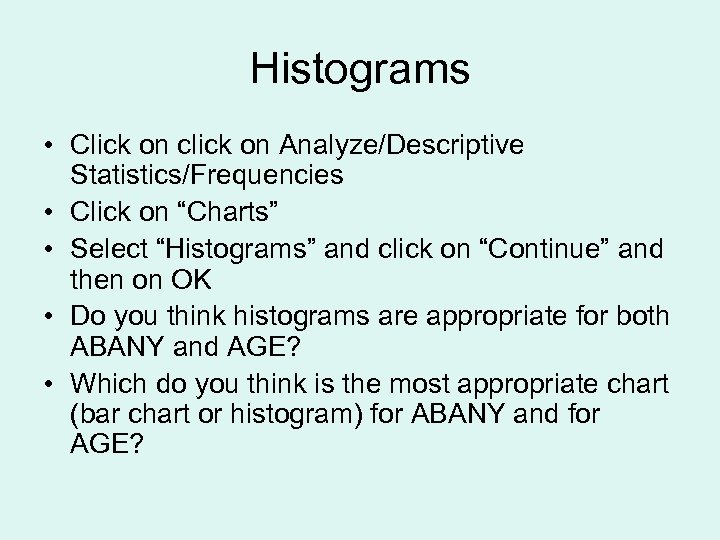 Histograms

• Click on click on Analyze/Descriptive Statistics/Frequencies
• Click on “Charts”
• Select “Histograms” and click on “Continue” and then on OK
• Do you think histograms are appropriate for both ABANY and AGE?
• Which do you think is the most appropriate chart (bar chart or histogram) for ABANY and for AGE?